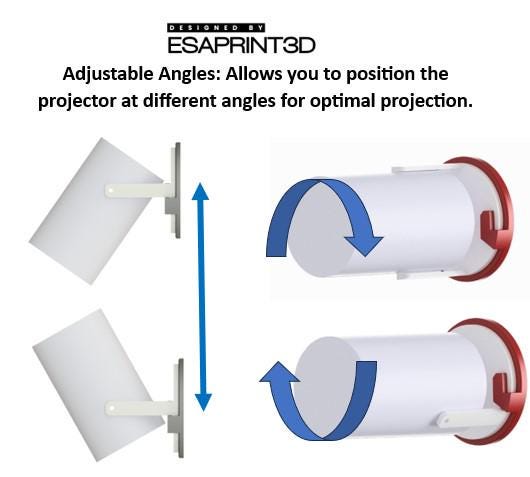 DESIGNED BY
ESAPRINT3D

Adjustable Angles: Allows you to position the projector at different angles for optimal projection.